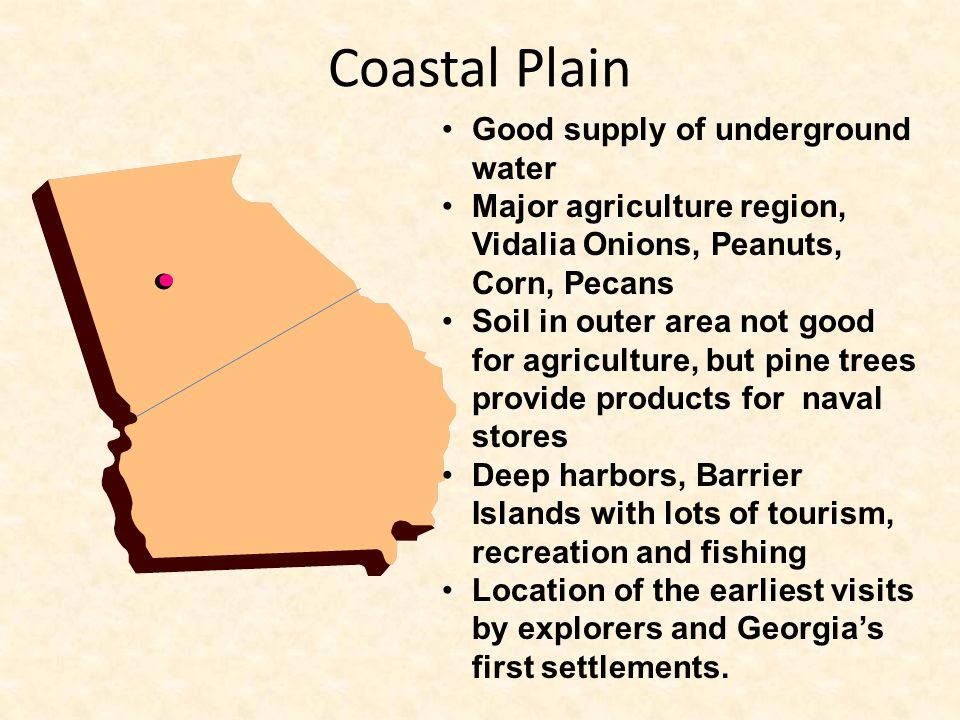 Coastal Plain

• Good supply of underground water
• Major agriculture region, Vidalia Onions, Peanuts, Corn, Pecans
• Soil in outer area not good for agriculture, but pine trees provide products for naval stores
• Deep harbors, Barrier Islands with lots of tourism, recreation and fishing
• Location of the earliest visits by explorers and Georgia's first settlements.